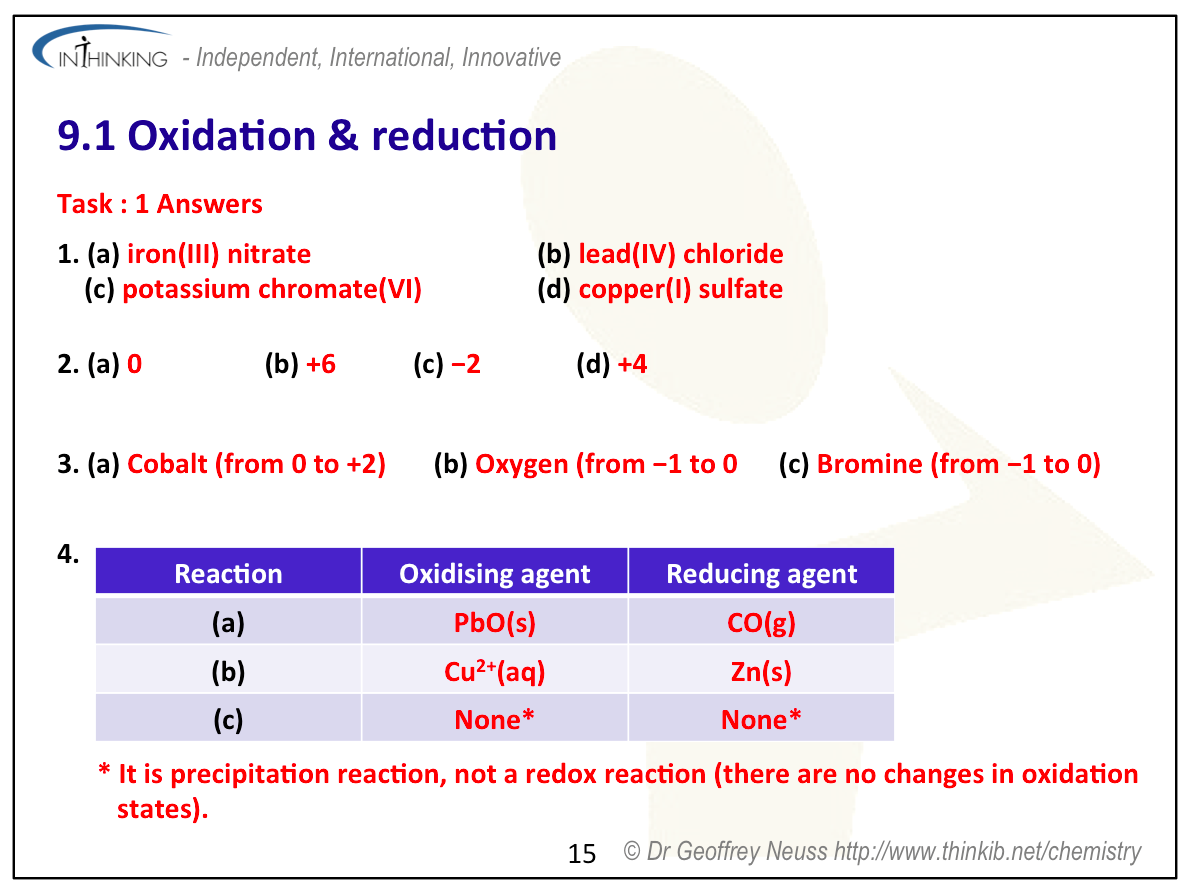 INTHINKING - Independent, International, Innovative

9.1 Oxidation & reduction

Task : 1 Answers

1. (a) iron(III) nitrate (b) lead(IV) chloride
(c) potassium chromate(VI) (d) copper(I) sulfate

2. (a) 0 (b) +6 (c) −2 (d) +4

3. (a) Cobalt (from 0 to +2) (b) Oxygen (from −1 to 0 (c) Bromine (from −1 to 0)

4.

| Reaction | Oxidising agent | Reducing agent |
|---|---|---|
| (a) | PbO(s) | CO(g) |
| (b) | $Cu^{2+}$(aq) | Zn(s) |
| (c) | None* | None* |

* It is precipitation reaction, not a redox reaction (there are no changes in oxidation states).

15 © Dr Geoffrey Neuss http://www.thinkib.net/chemistry